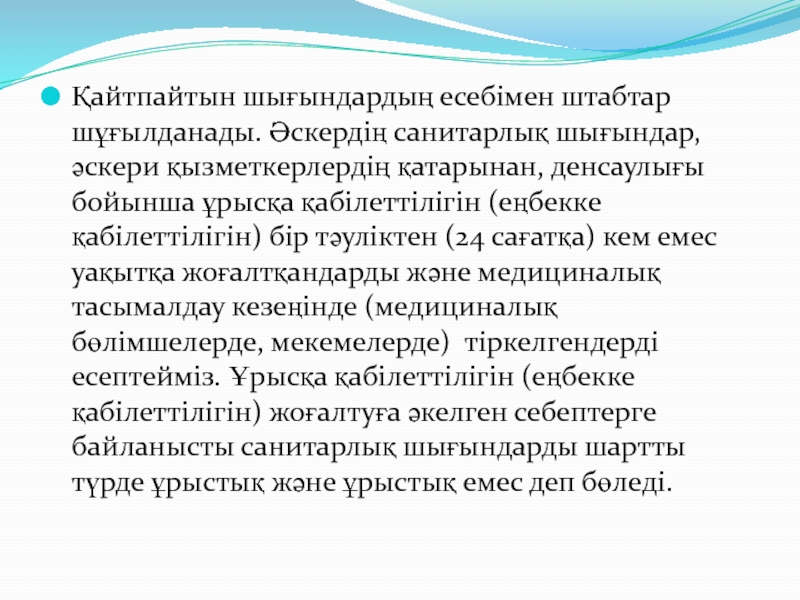 Қайтпайтын шығындардың есебімен штабтар шұғылданады. Әскердің санитарлық шығындар, әскери қызметкерлердің қатарынан, денсаулығы бойынша ұрысқа қабілеттілігін (еңбекке қабілеттілігін) бір тәуліктен (24 сағатқа) кем емес уақытқа жоғалтқандарды және медициналық тасымалдау кезеңінде (медициналық бөлімшелерде, мекемелерде) тіркелгендерді есептейміз. Ұрысқа қабілеттілігін (еңбекке қабілеттілігін) жоғалтуға әкелген себептерге байланысты санитарлық шығындарды шартты түрде ұрыстық және ұрыстық емес деп бөледі.